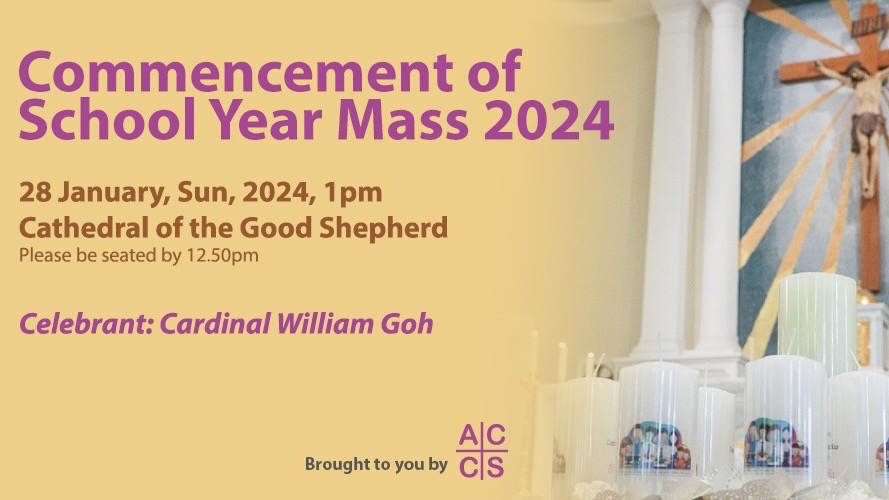 Commencement of School Year Mass 2024

28 January, Sun, 2024, 1pm
Cathedral of the Good Shepherd
Please be seated by 12.50pm

Celebrant: Cardinal William Goh

Brought to you by A C C S